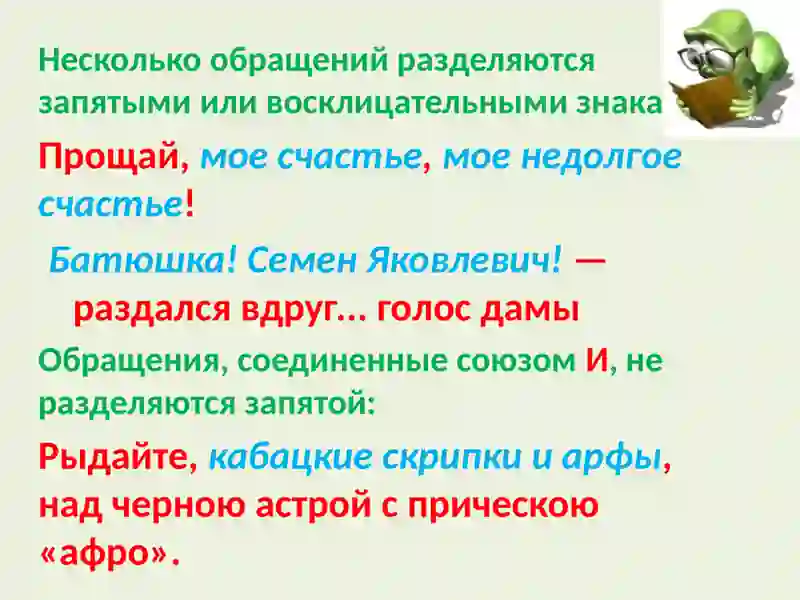 Несколько обращений разделяются запятыми или восклицательными знака

Прощай, мое счастье, мое недолгое счастье!

Батюшка! Семен Яковлевич! — раздался вдруг... голос дамы

Обращения, соединенные союзом И, не разделяются запятой:

Рыдайте, кабацкие скрипки и арфы, над черною астрой с прическою «афро».